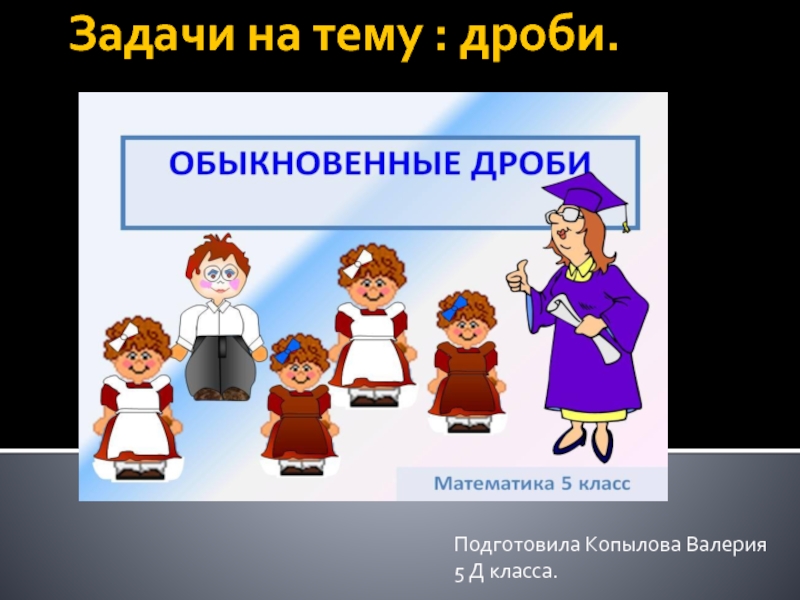 Задачи на тему : дроби.

ОБЫКНОВЕННЫЕ ДРОБИ

Математика 5 класс

Подготовила Копылова Валерия 5 Д класса.